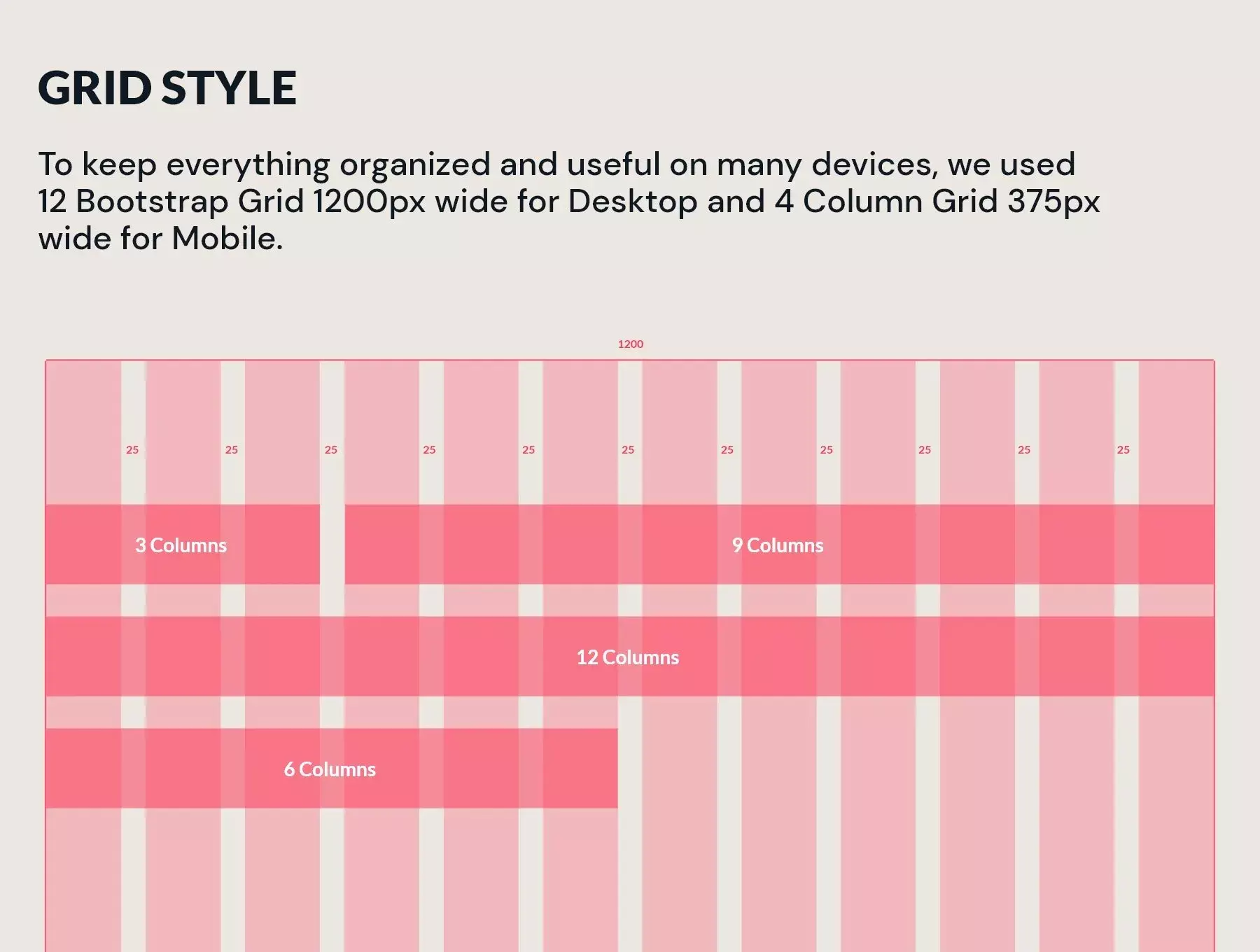 GRID STYLE

To keep everything organized and useful on many devices, we used 12 Bootstrap Grid 1200px wide for Desktop and 4 Column Grid 375px wide for Mobile.

1200

25 25 25 25 25 25 25 25 25 25 25

3 Columns

9 Columns

12 Columns

6 Columns